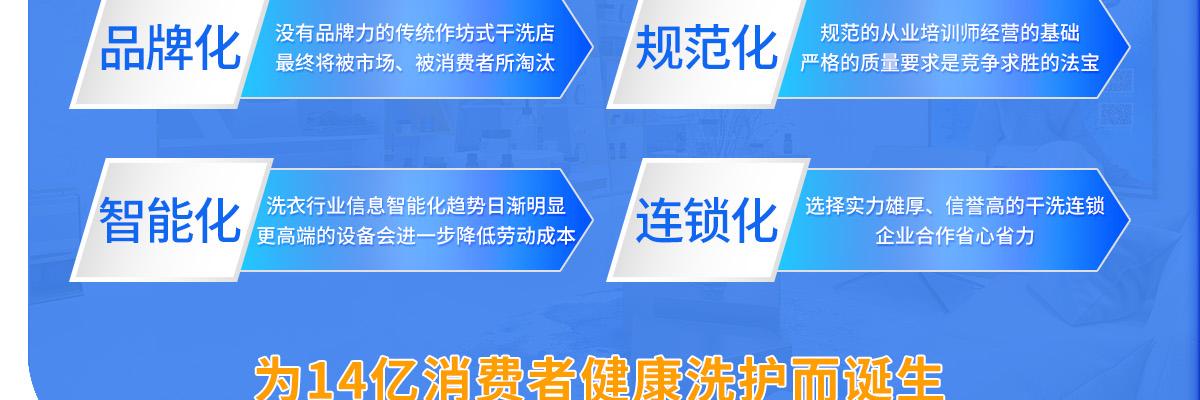 品牌化

没有品牌力的传统作坊式干洗店
最终将被市场、被消费者所淘汰

规范化

规范的从业培训师经营的基础
严格的质量要求是竞争求胜的法宝

智能化

洗衣行业信息智能化趋势日渐明显
更高端的设备会进一步降低劳动成本

连锁化

选择实力雄厚、信誉高的干洗连锁
企业合作省心省力

为14亿消费者健康洗护而诞生